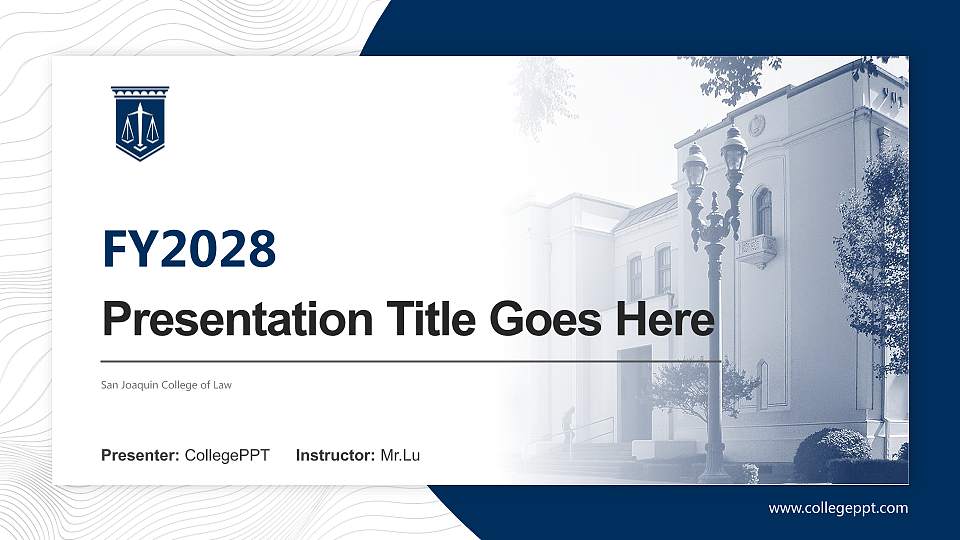 FY2028

Presentation Title Goes Here

San Joaquin College of Law

Presenter: CollegePPT Instructor: Mr.Lu

www.collegeppt.com